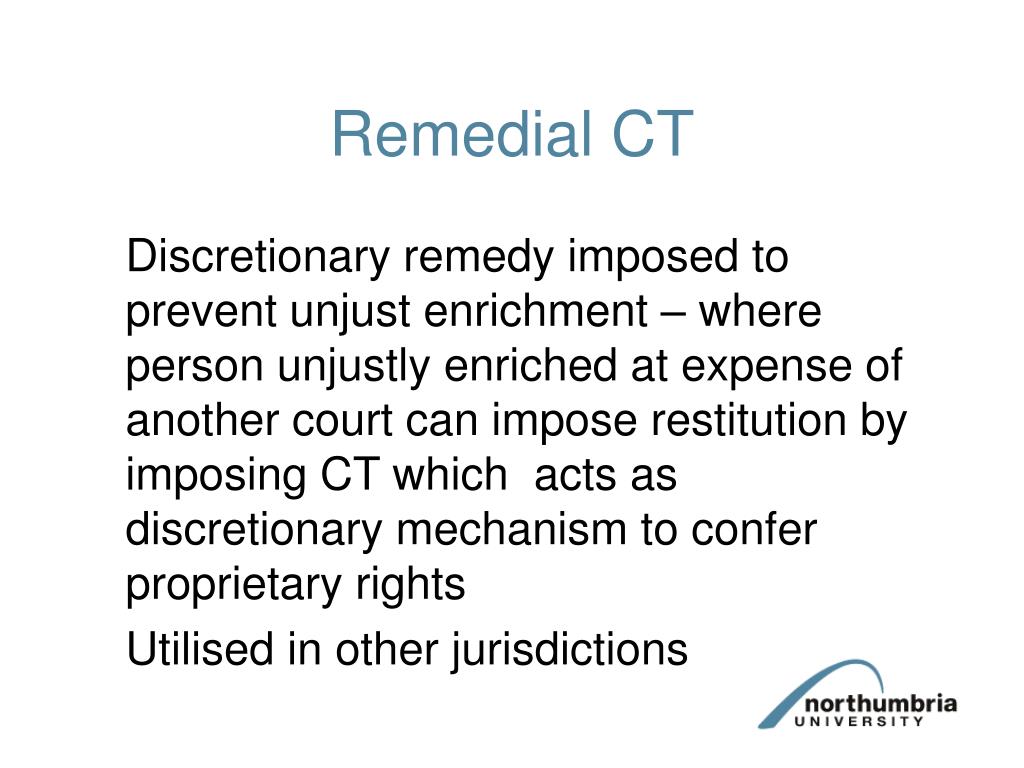 Remedial CT

Discretionary remedy imposed to prevent unjust enrichment – where person unjustly enriched at expense of another court can impose restitution by imposing CT which acts as discretionary mechanism to confer proprietary rights

Utilised in other jurisdictions

northumbria
UNIVERSITY